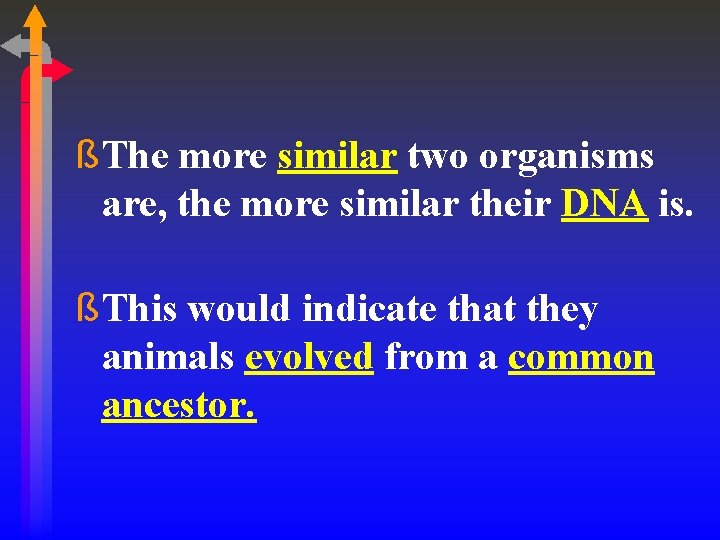 ß The more similar two organisms are, the more similar their DNA is.

ß This would indicate that they animals evolved from a common ancestor.